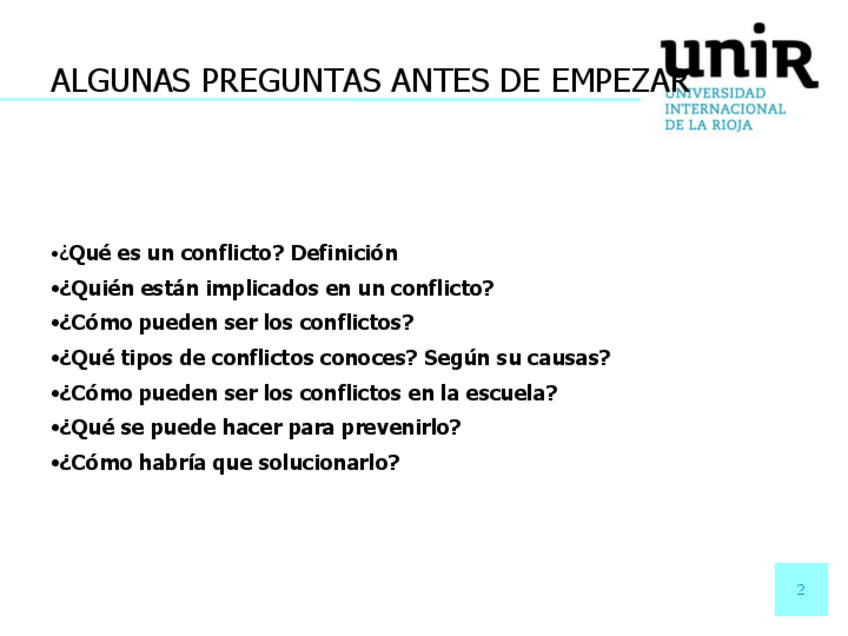 ALGUNAS PREGUNTAS ANTES DE EMPEZAR

unir
UNIVERSIDAD INTERNACIONAL DE LA RIOJA

•¿Qué es un conflicto? Definición
•¿Quién están implicados en un conflicto?
•¿Cómo pueden ser los conflictos?
•¿Qué tipos de conflictos conoces? Según su causas?
•¿Cómo pueden ser los conflictos en la escuela?
•¿Qué se puede hacer para prevenirlo?
•¿Cómo habría que solucionarlo?

2